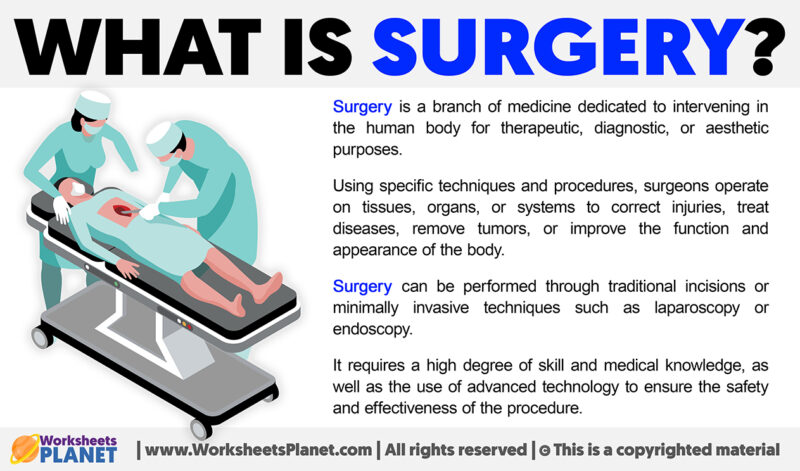 WHAT IS SURGERY?

Surgery is a branch of medicine dedicated to intervening in the human body for therapeutic, diagnostic, or aesthetic purposes.

Using specific techniques and procedures, surgeons operate on tissues, organs, or systems to correct injuries, treat diseases, remove tumors, or improve the function and appearance of the body.

Surgery can be performed through traditional incisions or minimally invasive techniques such as laparoscopy or endoscopy.

It requires a high degree of skill and medical knowledge, as well as the use of advanced technology to ensure the safety and effectiveness of the procedure.

Worksheets PLANET | www.WorksheetsPlanet.com | All rights reserved | © This is a copyrighted material